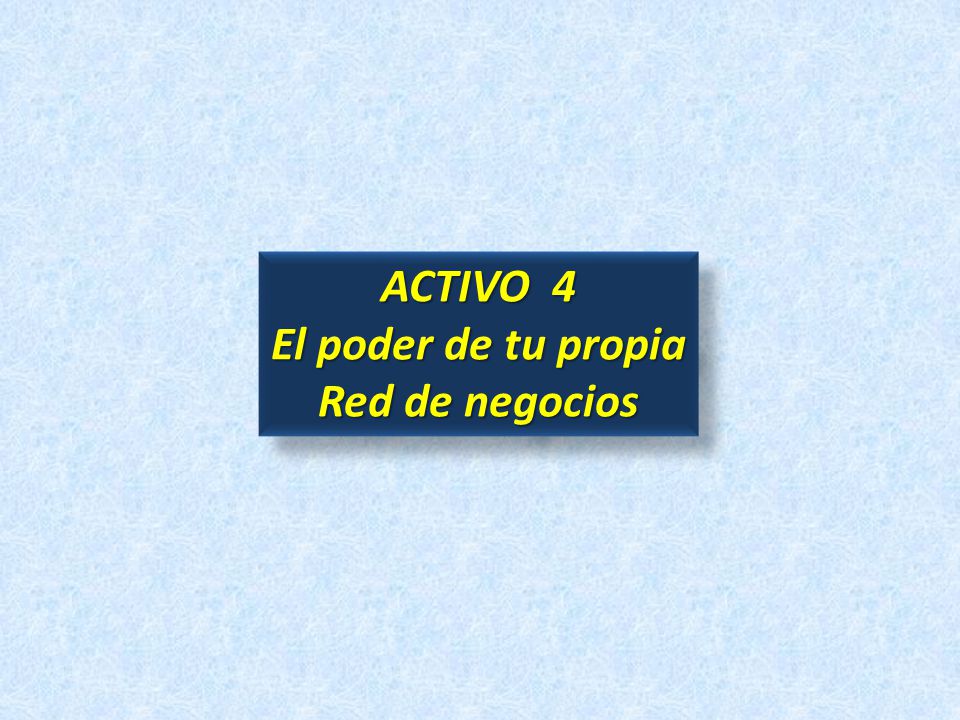 ACTIVO 4
El poder de tu propia
Red de negocios